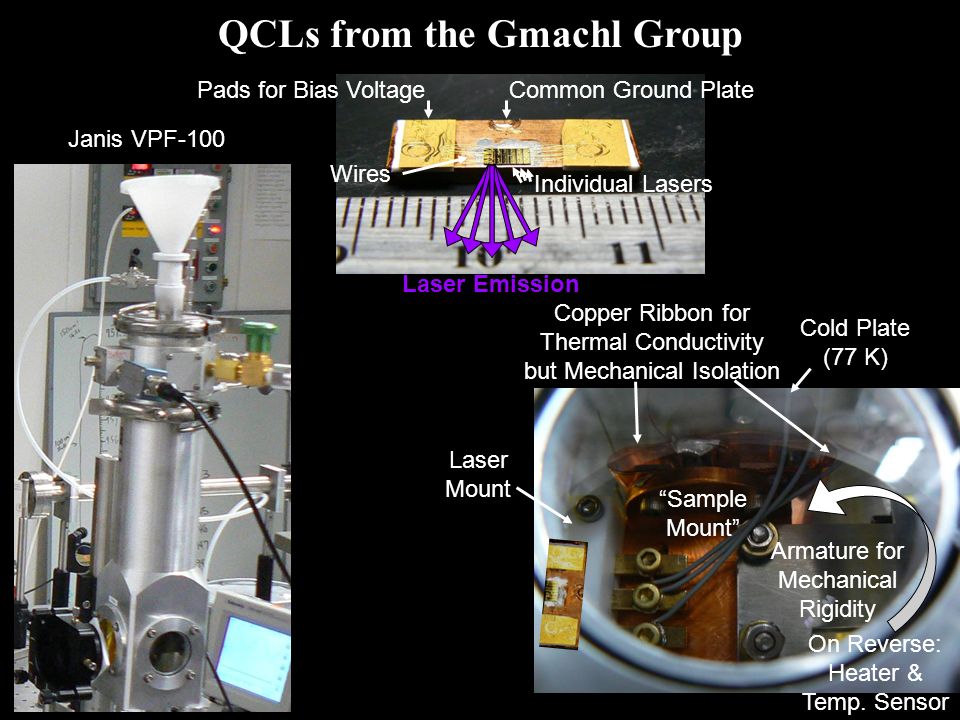 QCLs from the Gmachl Group

Pads for Bias Voltage

Common Ground Plate

Janis VPF-100

Wires

Individual Lasers

10

11

Laser Emission

Copper Ribbon for Thermal Conductivity but Mechanical Isolation

Cold Plate (77 K)

Laser Mount

"Sample Mount"

Armature for Mechanical Rigidity

On Reverse: Heater & Temp. Sensor